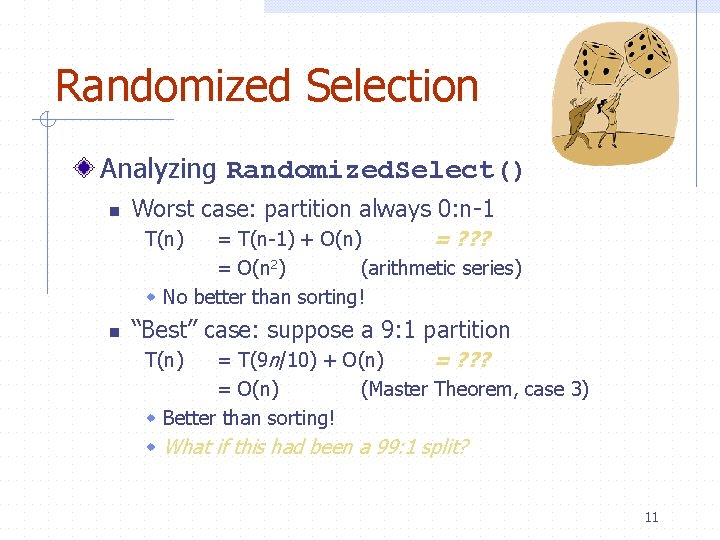 Randomized Selection

Analyzing RandomizedSelect()

Worst case: partition always 0:n-1

T(n) = T(n-1) + O(n) = ???

= O($n^2$) (arithmetic series)

No better than sorting!

"Best" case: suppose a 9:1 partition

T(n) = T(9n/10) + O(n) = ???

= O(n) (Master Theorem, case 3)

Better than sorting!

What if this had been a 99:1 split?

11